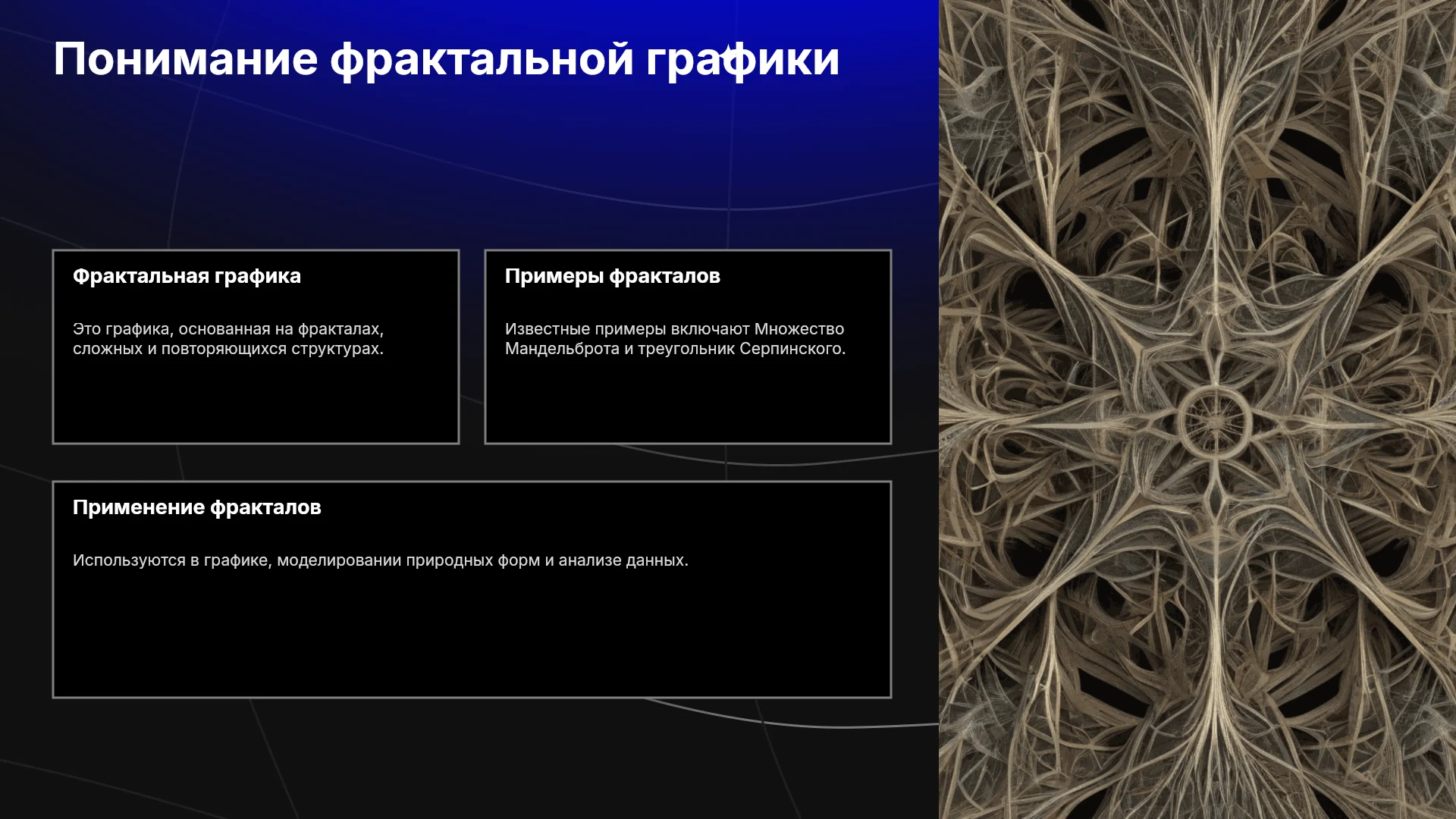 Понимание фрактальной графики

Фрактальная графика

Это графика, основанная на фракталах, сложных и повторяющихся структурах.

Примеры фракталов

Известные примеры включают Множество Мандельброта и треугольник Серпинского.

Применение фракталов

Используются в графике, моделировании природных форм и анализе данных.